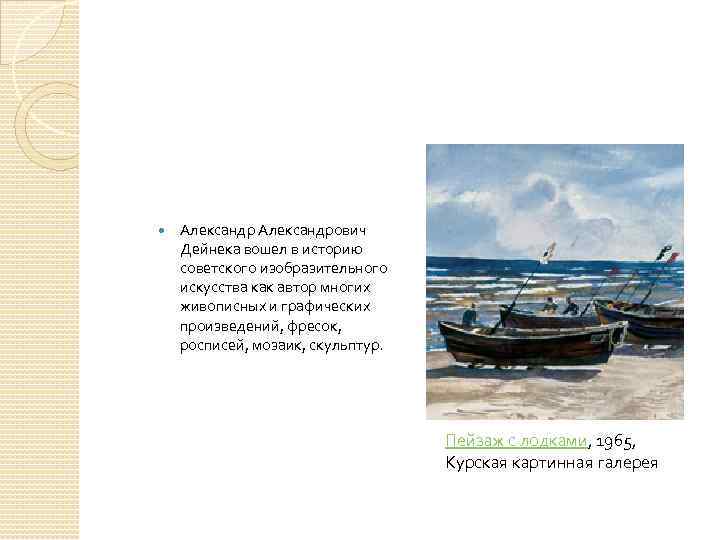 Александр Александрович Дейнека вошел в историю советского изобразительного искусства как автор многих живописных и графических произведений, фресок, росписей, мозаик, скульптур.

Пейзаж с лодками, 1965, Курская картинная галерея